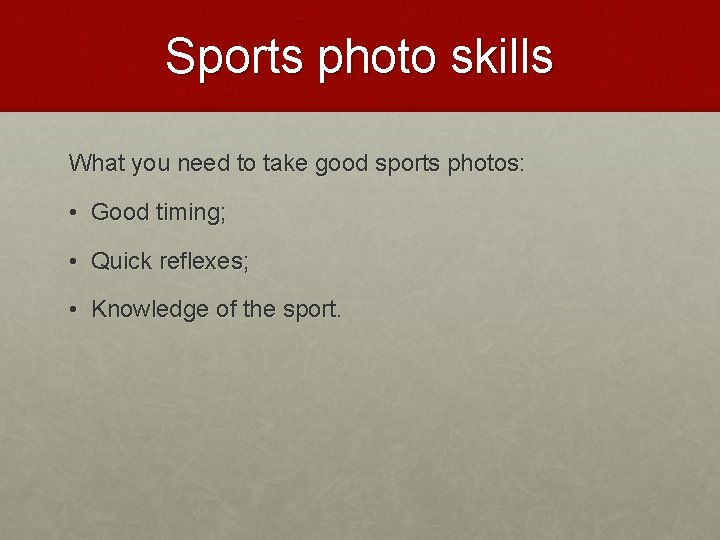 Sports photo skills

What you need to take good sports photos:

• Good timing;

• Quick reflexes;

• Knowledge of the sport.